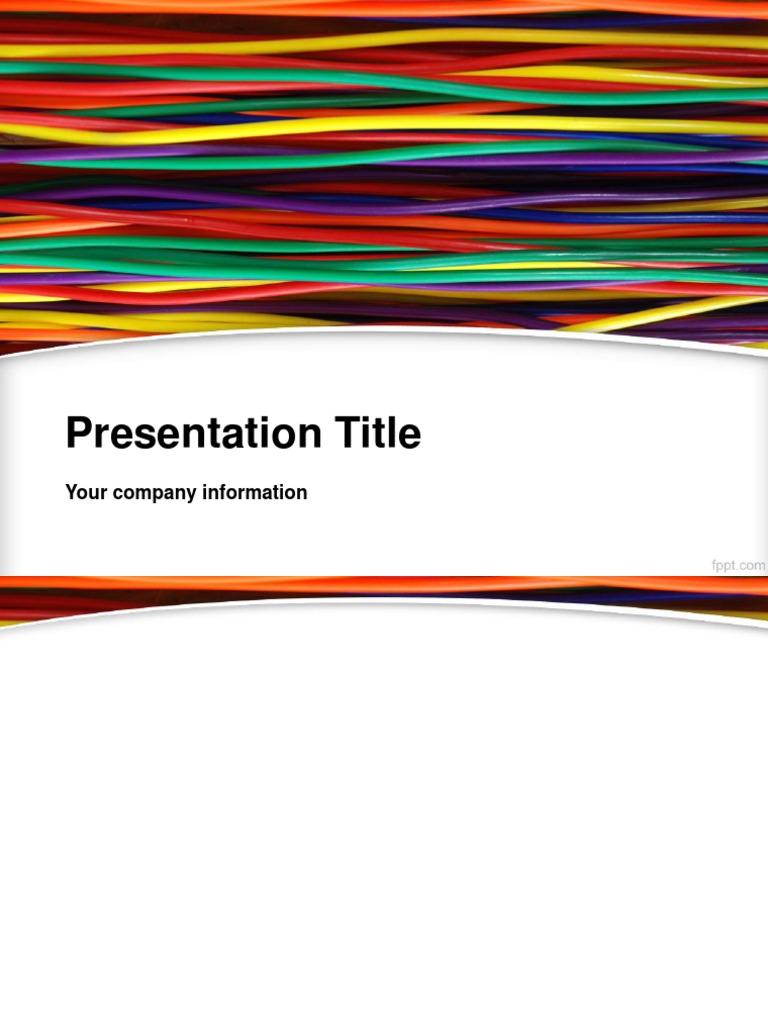 Presentation Title

Your company information

fppt.com